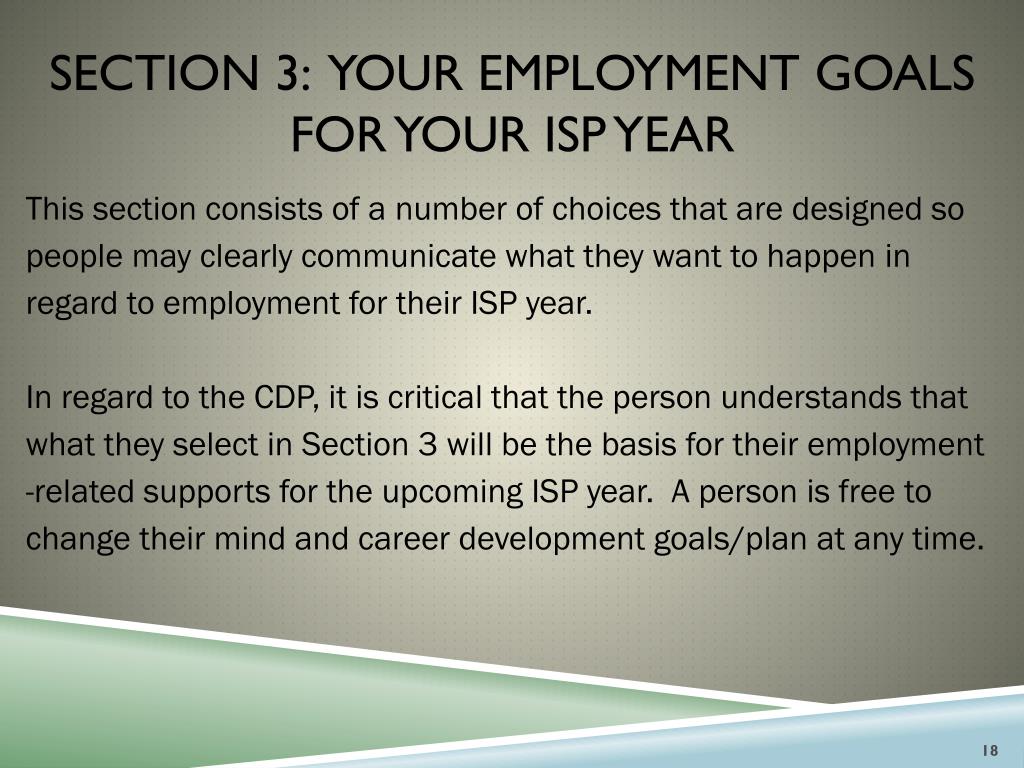 SECTION 3: YOUR EMPLOYMENT GOALS FOR YOUR ISP YEAR

This section consists of a number of choices that are designed so people may clearly communicate what they want to happen in regard to employment for their ISP year.

In regard to the CDP, it is critical that the person understands that what they select in Section 3 will be the basis for their employment -related supports for the upcoming ISP year. A person is free to change their mind and career development goals/plan at any time.

18